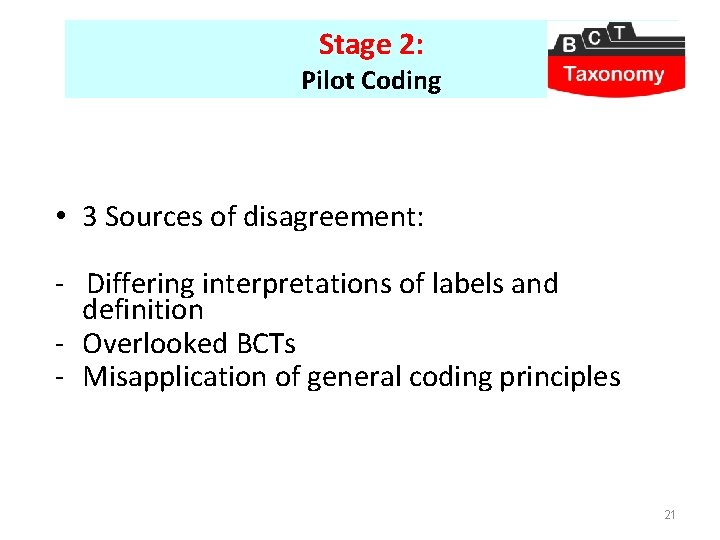 Stage 2:
Pilot Coding

B C T
Taxonomy

• 3 Sources of disagreement:

- Differing interpretations of labels and definition
- Overlooked BCTs
- Misapplication of general coding principles

21